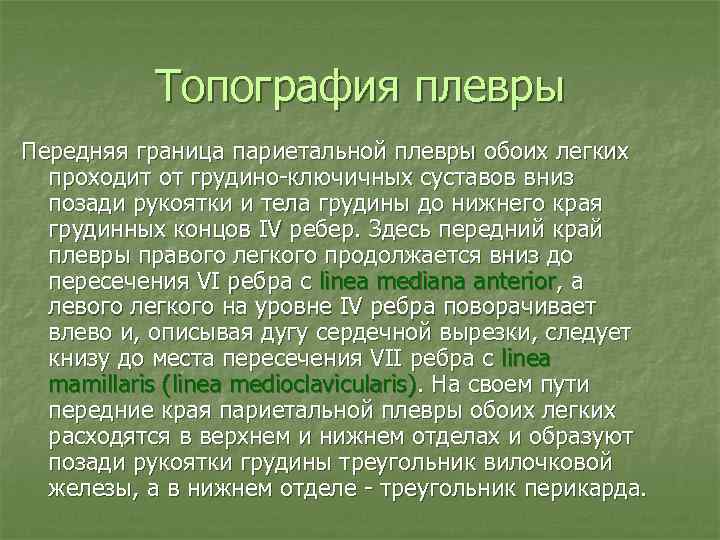 Топография плевры

Передняя граница париетальной плевры обоих легких проходит от грудино-ключичных суставов вниз позади рукоятки и тела грудины до нижнего края грудинных концов IV ребер. Здесь передний край плевры правого легкого продолжается вниз до пересечения VI ребра с linea mediana anterior, а левого легкого на уровне IV ребра поворачивает влево и, описывая дугу сердечной вырезки, следует книзу до места пересечения VII ребра с linea mamillaris (linea medioclavicularis). На своем пути передние края париетальной плевры обоих легких расходятся в верхнем и нижнем отделах и образуют позади рукоятки грудины треугольник вилочковой железы, а в нижнем отделе - треугольник перикарда.